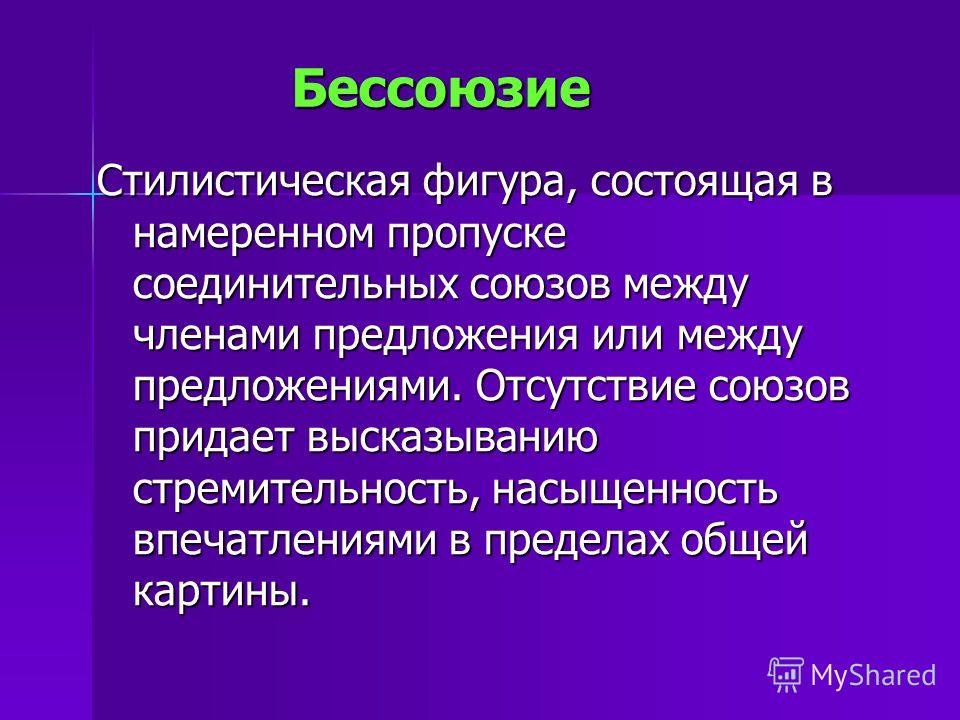 Бессоюзие

Стилистическая фигура, состоящая в намеренном пропуске соединительных союзов между членами предложения или между предложениями. Отсутствие союзов придает высказыванию стремительность, насыщенность впечатлениями в пределах общей картины.

MyShared